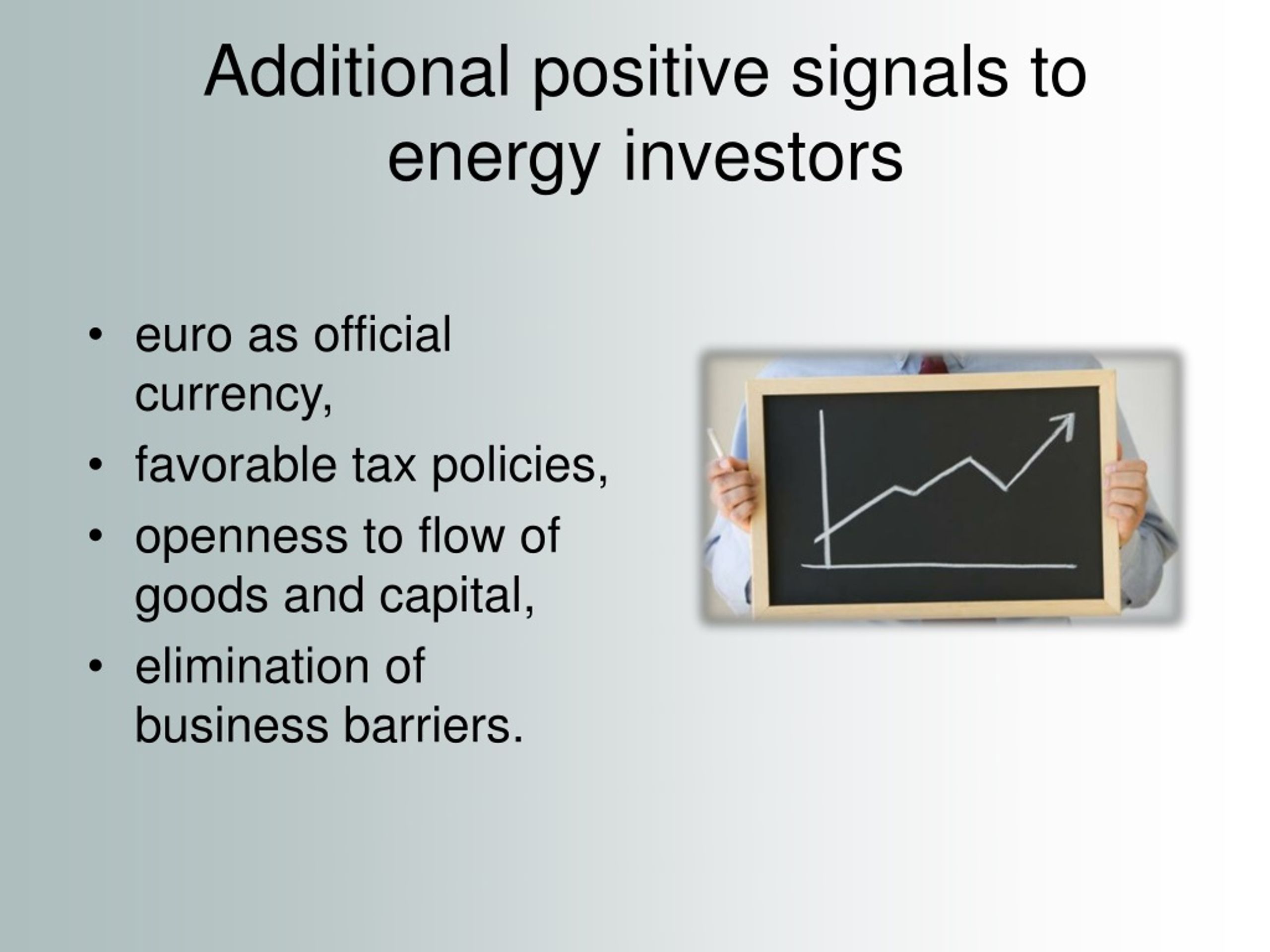 Additional positive signals to energy investors

• euro as official currency,
• favorable tax policies,
• openness to flow of goods and capital,
• elimination of business barriers.